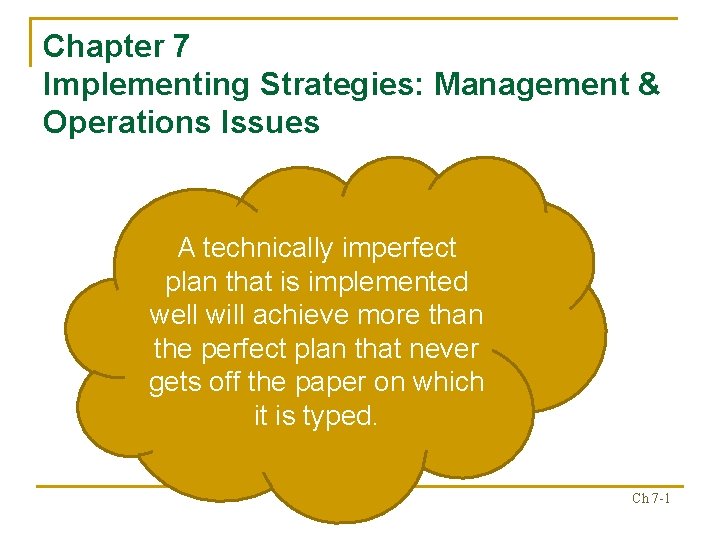 Chapter 7
Implementing Strategies: Management & Operations Issues

A technically imperfect plan that is implemented well will achieve more than the perfect plan that never gets off the paper on which it is typed.

Ch 7-1